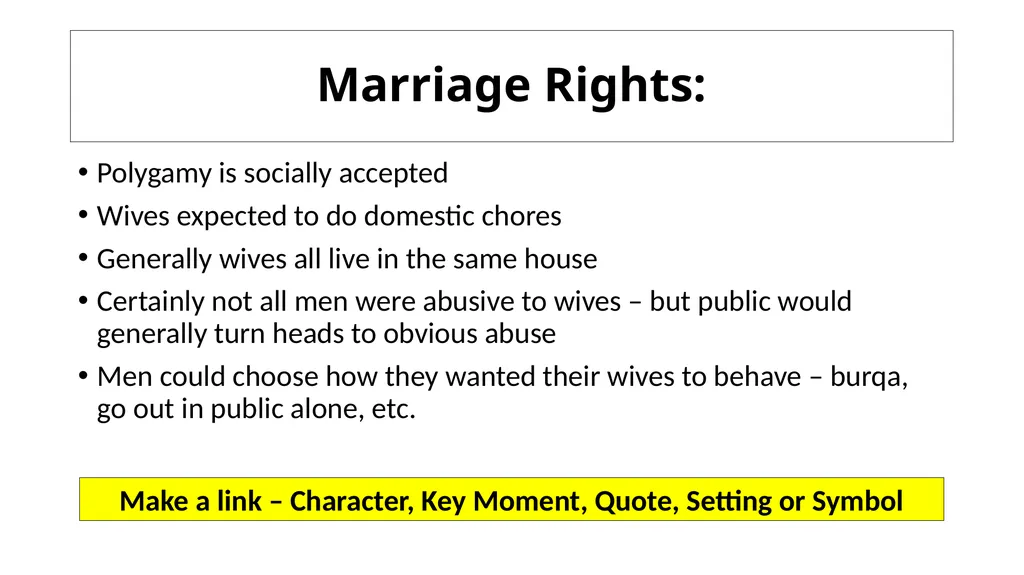 Marriage Rights:

• Polygamy is socially accepted

• Wives expected to do domestic chores

• Generally wives all live in the same house

• Certainly not all men were abusive to wives – but public would generally turn heads to obvious abuse

• Men could choose how they wanted their wives to behave – burqa, go out in public alone, etc.

Make a link – Character, Key Moment, Quote, Setting or Symbol